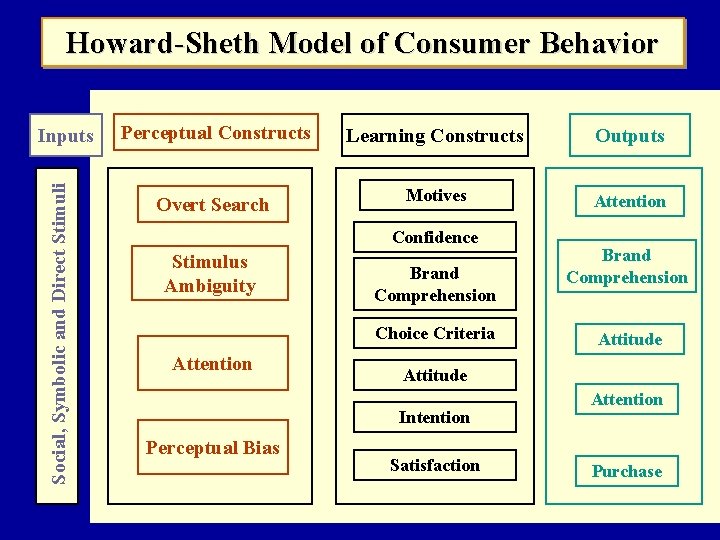 Howard-Sheth Model of Consumer Behavior

Inputs

Social, Symbolic and Direct Stimuli

Perceptual Constructs

Overt Search

Stimulus Ambiguity

Attention

Perceptual Bias

Learning Constructs

Motives

Confidence

Brand Comprehension

Choice Criteria

Attitude

Intention

Satisfaction

Outputs

Attention

Brand Comprehension

Attitude

Attention

Purchase